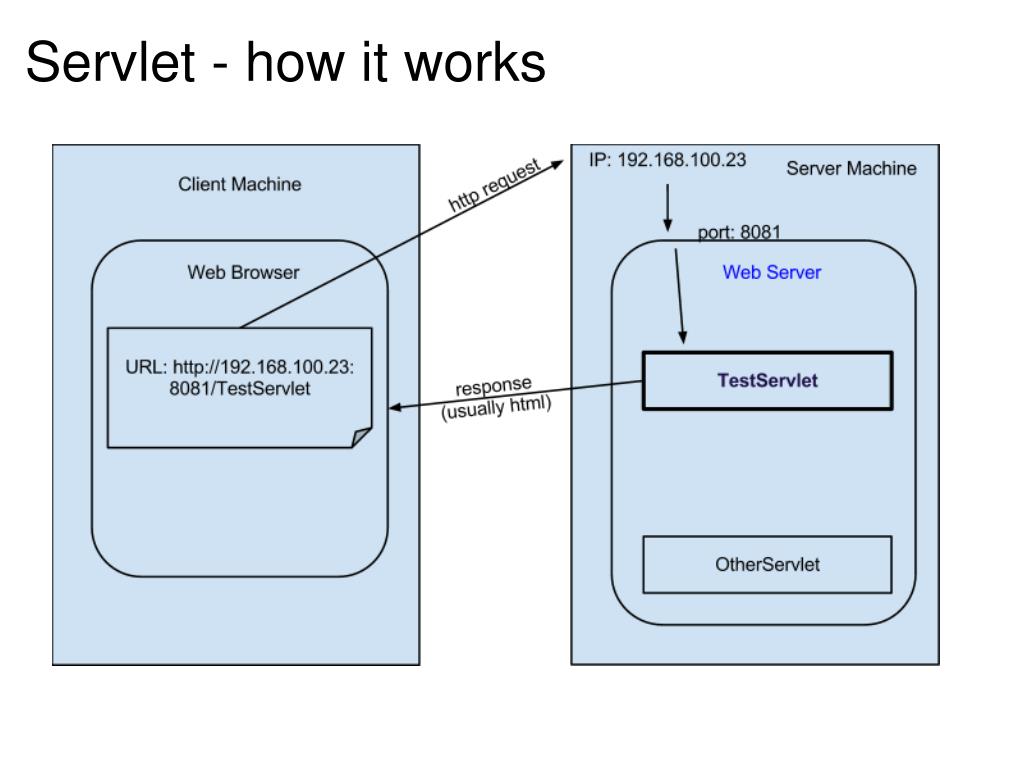 Servlet - how it works

Client Machine

Web Browser

URL: http://192.168.100.23:8081/TestServlet

http request

response (usually html)

IP: 192.168.100.23

Server Machine

port: 8081

Web Server

TestServlet

OtherServlet